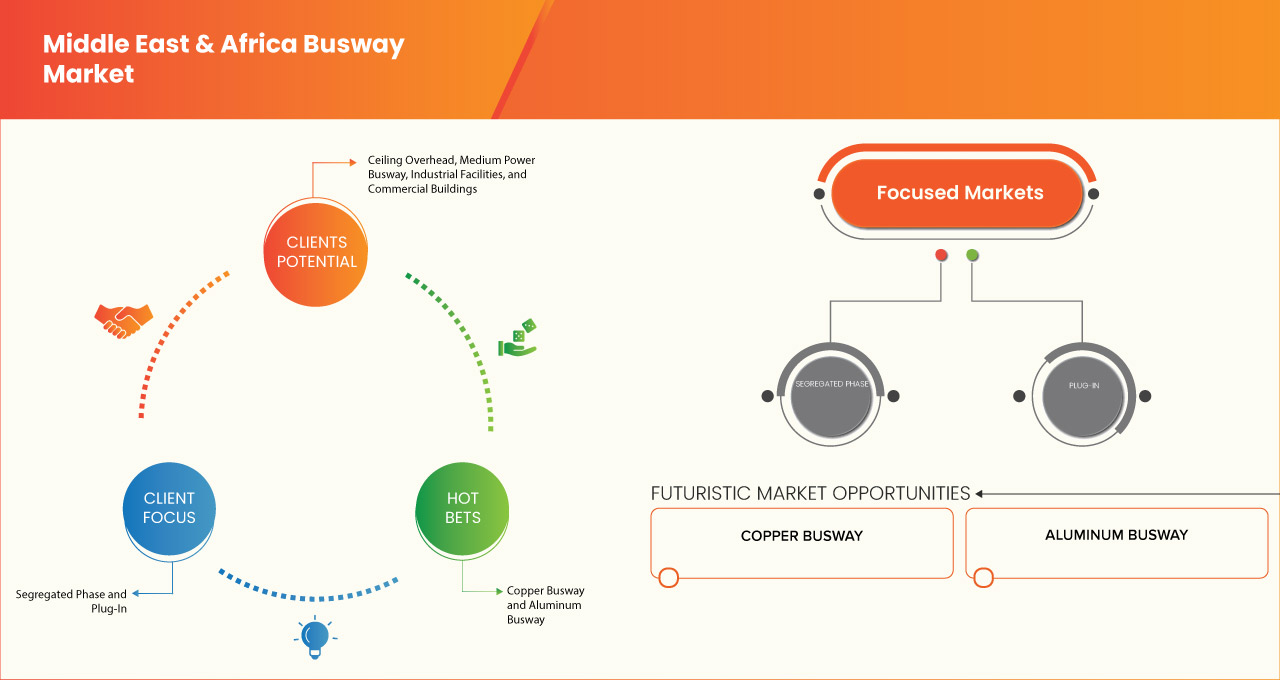 Middle East & Africa Busway Market

Ceiling Overhead, Medium Power Busway, Industrial Facilities, and Commercial Buildings

CLIENTS POTENTIAL

CLIENT FOCUS

HOT BETS

Segregated Phase and Plug-In

Copper Busway and Aluminum Busway

Focused Markets

SEGREGATED PHASE

PLUG-IN

FUTURISTIC MARKET OPPORTUNITIES

COPPER BUSWAY

ALUMINUM BUSWAY